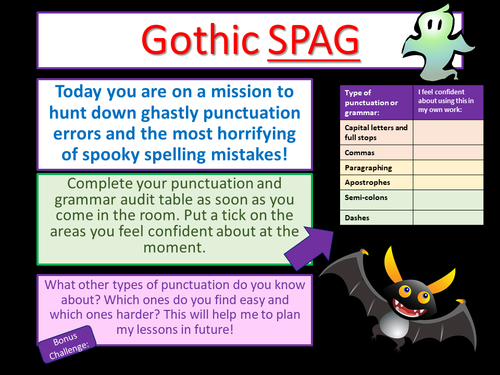 Gothic SPAG

Today you are on a mission to hunt down ghastly punctuation errors and the most horrifying of spooky spelling mistakes!

Complete your punctuation and grammar audit table as soon as you come in the room. Put a tick on the areas you feel confident about at the moment.

What other types of punctuation do you know about? Which ones do you find easy and which ones harder? This will help me to plan my lessons in future!

Bonus Challenge:

| Type of punctuation or grammar: | I feel confident about using this in my own work: |
|---|---|
| Capital letters and full stops | |
| Commas | |
| Paragraphing | |
| Apostrophes | |
| Semi-colons | |
| Dashes | |